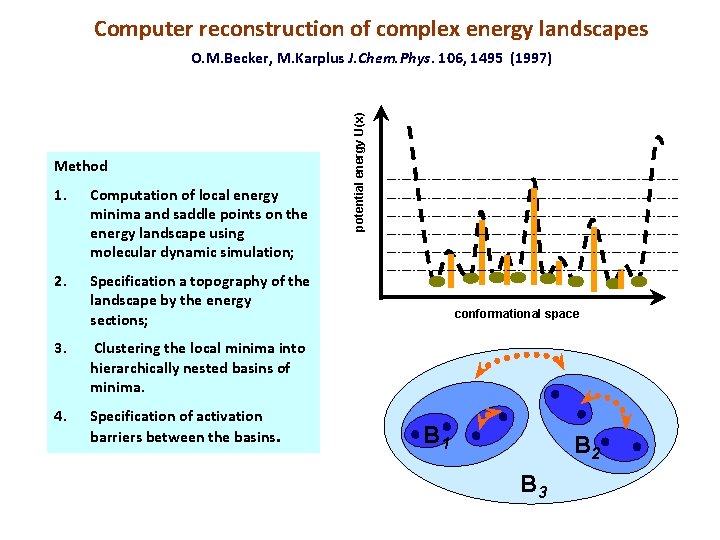 Computer reconstruction of complex energy landscapes

O.M.Becker, M.Karplus J.Chem.Phys. 106, 1495 (1997)

Method

1. Computation of local energy minima and saddle points on the energy landscape using molecular dynamic simulation;

2. Specification a topography of the landscape by the energy sections;

3. Clustering the local minima into hierarchically nested basins of minima.

4. Specification of activation barriers between the basins.

potential energy U(x)

conformational space

$B_1$

$B_2$

$B_3$